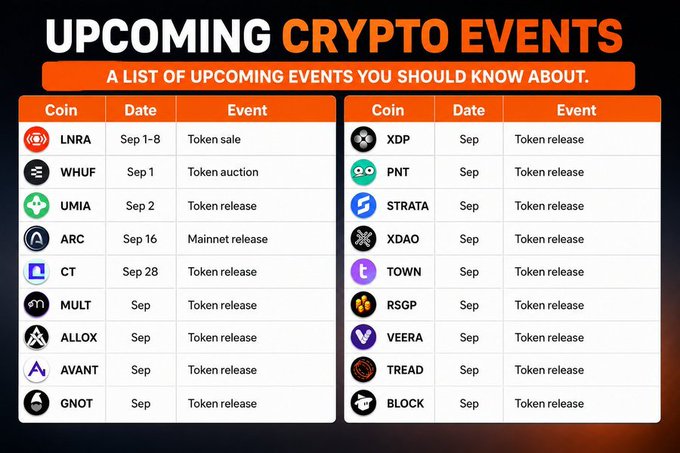 UPCOMING CRYPTO EVENTS

A LIST OF UPCOMING EVENTS YOU SHOULD KNOW ABOUT.

| Coin | Date | Event |
|---|---|---|
| LNRA | Sep 1-8 | Token sale |
| WHUF | Sep 1 | Token auction |
| UMIA | Sep 2 | Token release |
| ARC | Sep 16 | Mainnet release |
| CT | Sep 28 | Token release |
| MULT | Sep | Token release |
| ALLOX | Sep | Token release |
| AVANT | Sep | Token release |
| GNOT | Sep | Token release |

| Coin | Date | Event |
|---|---|---|
| XDP | Sep | Token release |
| PNT | Sep | Token release |
| STRATA | Sep | Token release |
| XDAO | Sep | Token release |
| TOWN | Sep | Token release |
| RSGP | Sep | Token release |
| VEERA | Sep | Token release |
| TREAD | Sep | Token release |
| BLOCK | Sep | Token release |